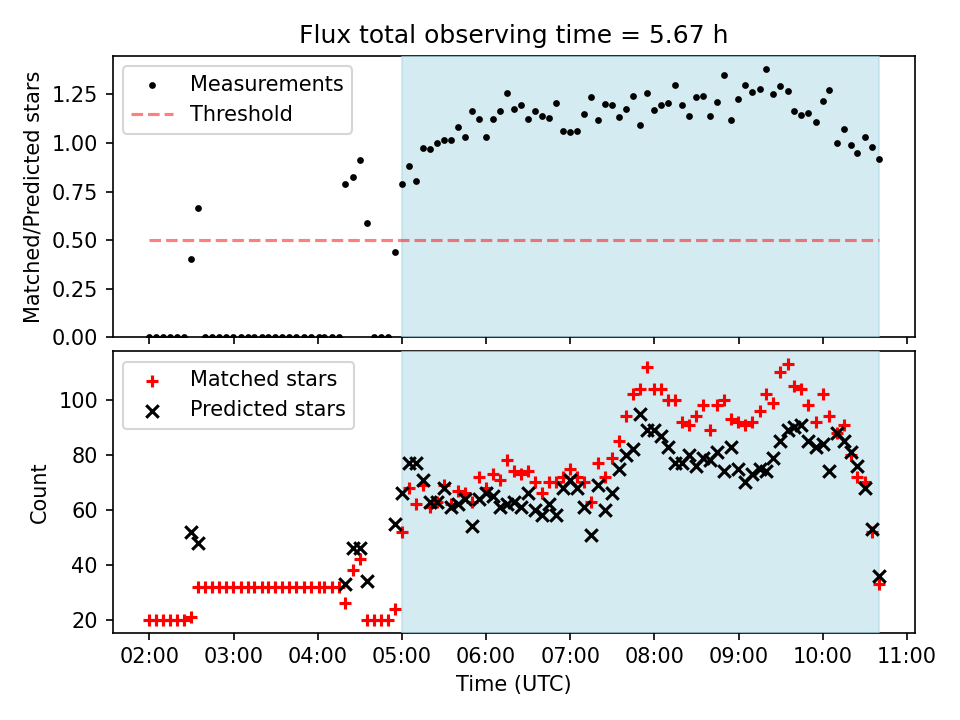 Flux total observing time = 5.67 h

Measurements
Threshold

Matched/Predicted stars

1.25
1.00
0.75
0.50
0.25
0.00

Matched stars
Predicted stars

Count

100
80
60
40
20

02:00 03:00 04:00 05:00 06:00 07:00 08:00 09:00 10:00 11:00

Time (UTC)